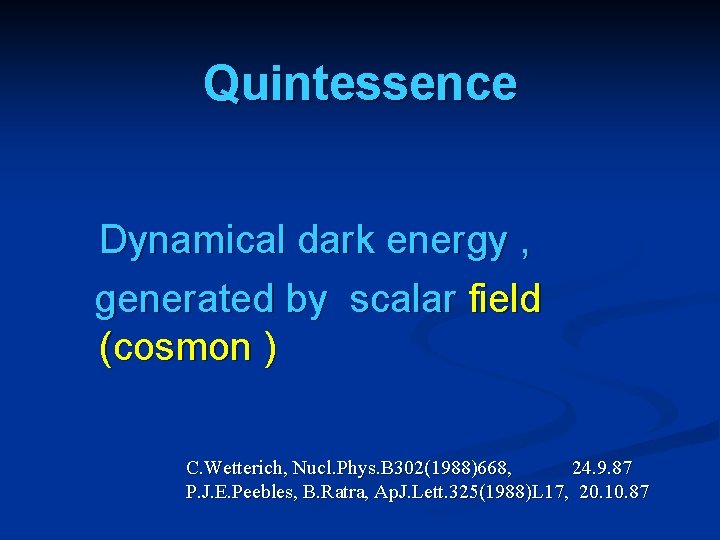 Quintessence

Dynamical dark energy ,
generated by scalar field (cosmon )

C.Wetterich, Nucl.Phys.B302(1988)668, 24.9.87
P.J.E.Peebles, B.Ratra, ApJ.Lett.325(1988)L17, 20.10.87